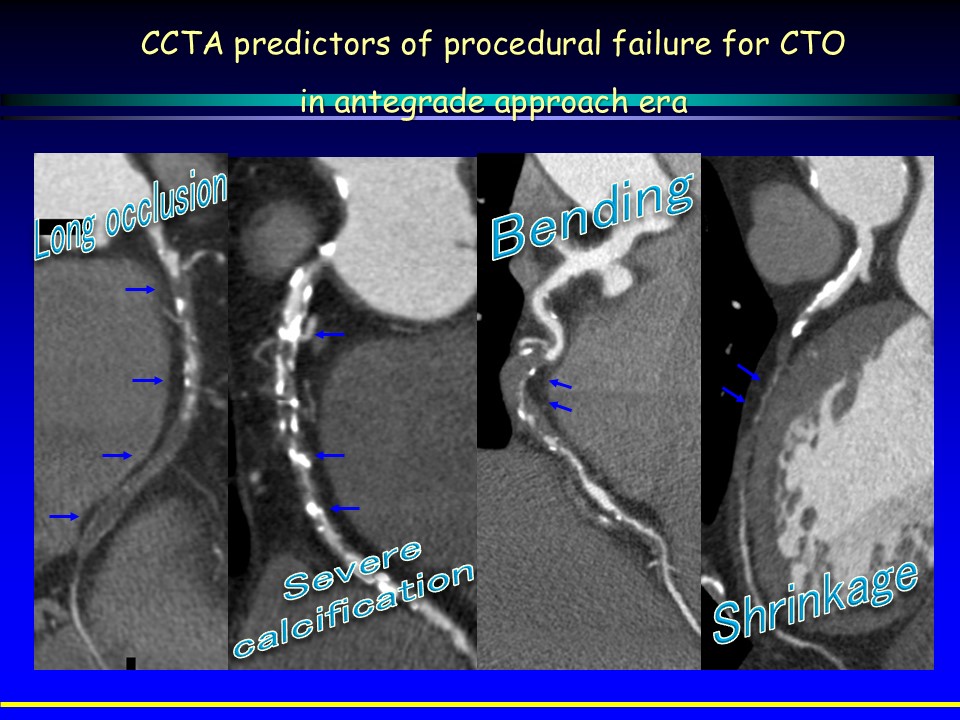 CCTA predictors of procedural failure for CTO

in antegrade approach era

Long occlusion

Severe calcification

Bending

Shrinkage